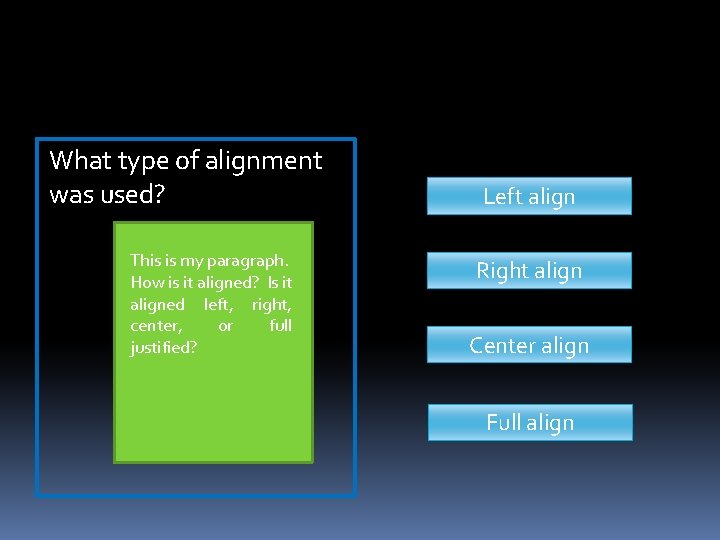 What type of alignment was used?

This is my paragraph. How is it aligned? Is it aligned left, right, center, or full justified?

Left align

Right align

Center align

Full align